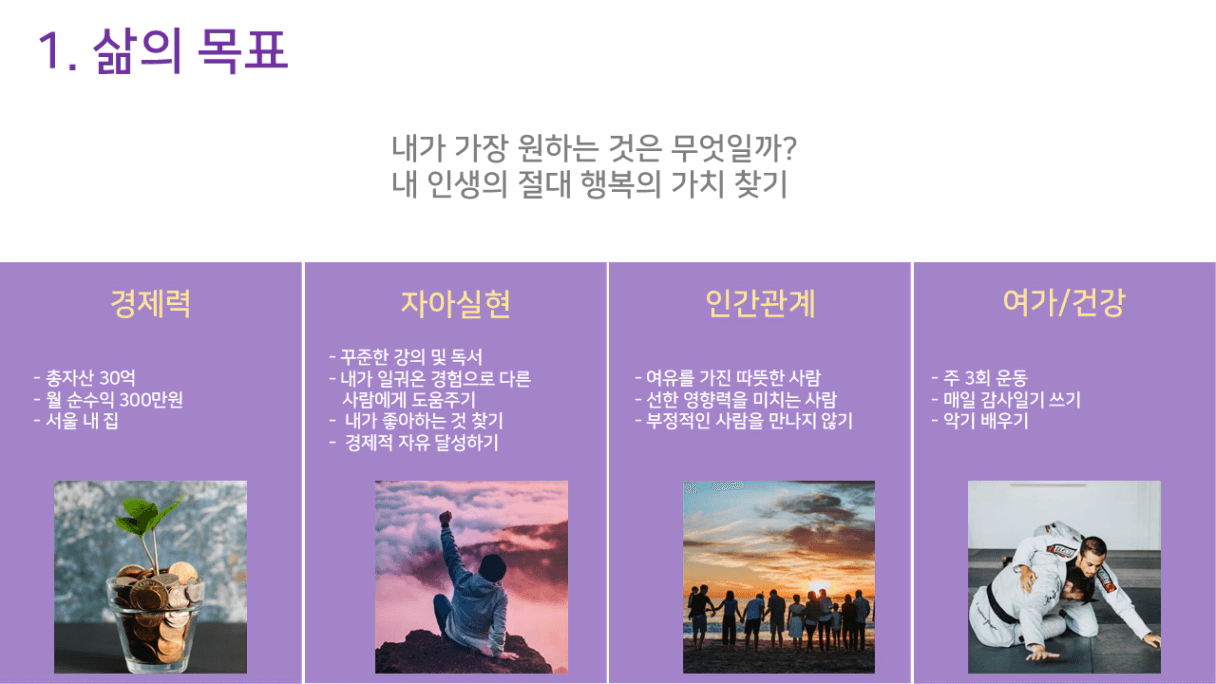 1. 삶의 목표

내가 가장 원하는 것은 무엇일까?
내 인생의 절대 행복의 가치 찾기

경제력

- 총자산 30억
- 월 순수익 300만원
- 서울 내 집

자아실현

- 꾸준한 강의 및 독서
- 내가 일궈온 경험으로 다른 사람에게 도움주기
- 내가 좋아하는 것 찾기
- 경제적 자유 달성하기

인간관계

- 여유를 가진 따뜻한 사람
- 선한 영향력을 미치는 사람
- 부정적인 사람을 만나지 않기

여가/건강

- 주 3회 운동
- 매일 감사일기 쓰기
- 악기 배우기